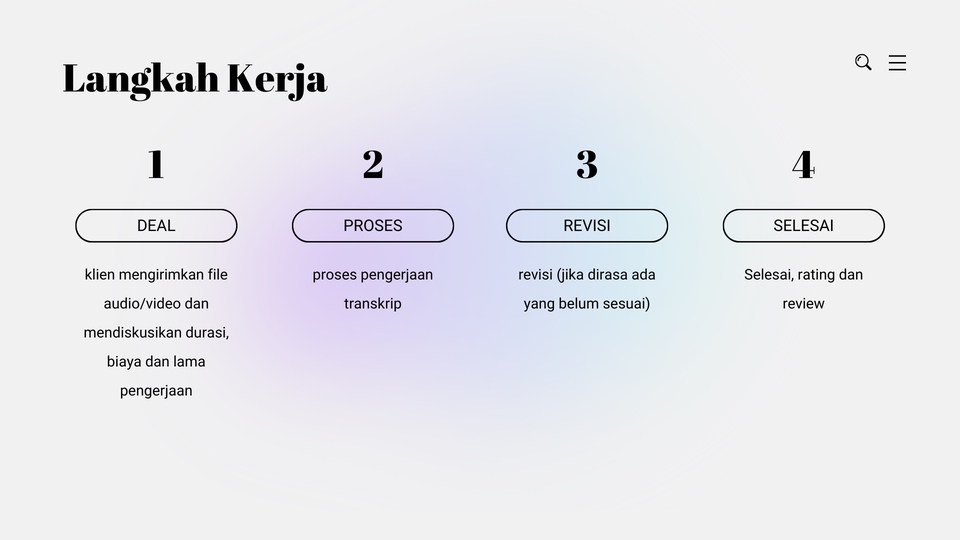 Langkah Kerja

1

DEAL

klien mengirimkan file audio/video dan mendiskusikan durasi, biaya dan lama pengerjaan

2

PROSES

proses pengerjaan transkrip

3

REVISI

revisi (jika dirasa ada yang belum sesuai)

4

SELESAI

Selesai, rating dan review